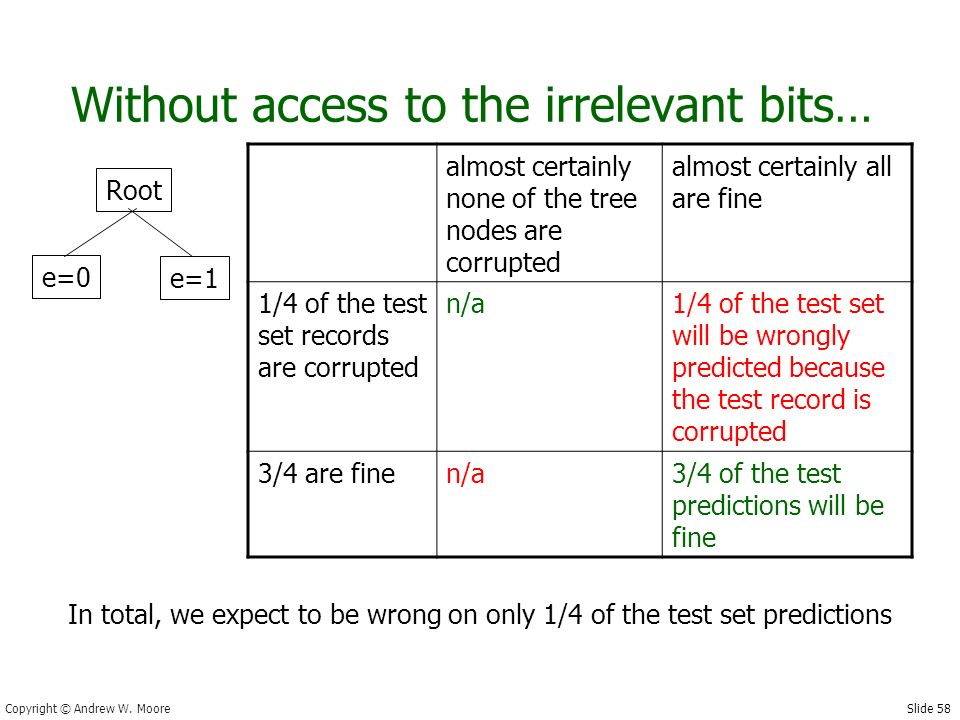 Without access to the irrelevant bits…

Root

e=0

e=1

| | almost certainly none of the tree nodes are corrupted | almost certainly all are fine |
|---|---|---|
| 1/4 of the test set records are corrupted | n/a | 1/4 of the test set will be wrongly predicted because the test record is corrupted |
| 3/4 are fine | n/a | 3/4 of the test predictions will be fine |

In total, we expect to be wrong on only 1/4 of the test set predictions

Copyright © Andrew W. Moore

Slide 58